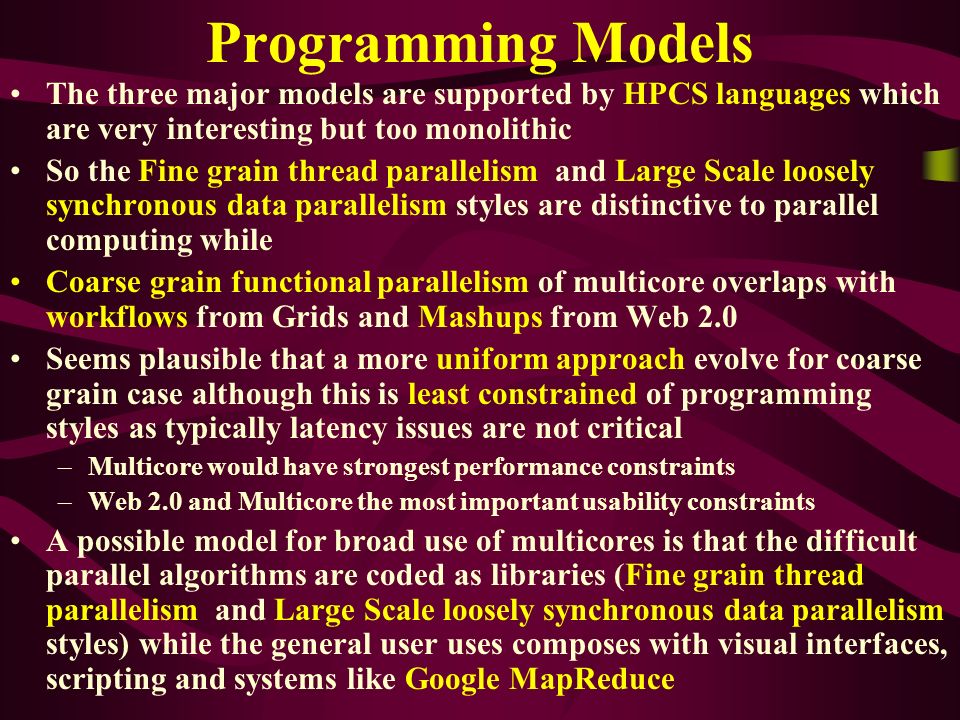 Programming Models

• The three major models are supported by HPCS languages which are very interesting but too monolithic
• So the Fine grain thread parallelism and Large Scale loosely synchronous data parallelism styles are distinctive to parallel computing while
• Coarse grain functional parallelism of multicore overlaps with workflows from Grids and Mashups from Web 2.0
• Seems plausible that a more uniform approach evolve for coarse grain case although this is least constrained of programming styles as typically latency issues are not critical
  – Multicore would have strongest performance constraints
  – Web 2.0 and Multicore the most important usability constraints
• A possible model for broad use of multicores is that the difficult parallel algorithms are coded as libraries (Fine grain thread parallelism and Large Scale loosely synchronous data parallelism styles) while the general user uses composes with visual interfaces, scripting and systems like Google MapReduce